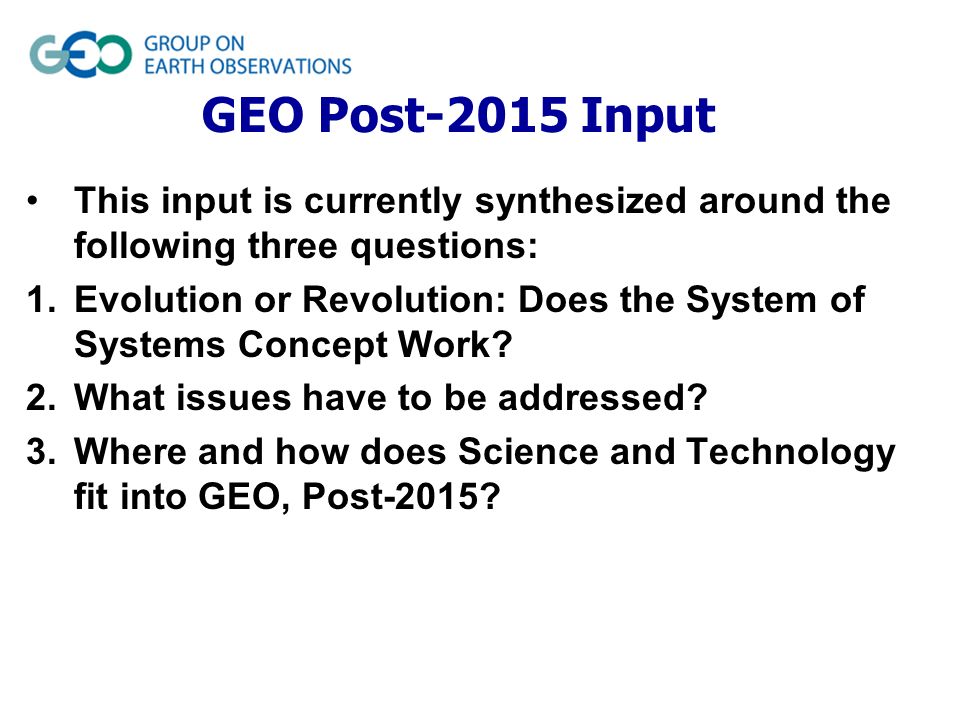 GEO GROUP ON EARTH OBSERVATIONS

GEO Post-2015 Input

• This input is currently synthesized around the following three questions:

1. Evolution or Revolution: Does the System of Systems Concept Work?

2. What issues have to be addressed?

3. Where and how does Science and Technology fit into GEO, Post-2015?